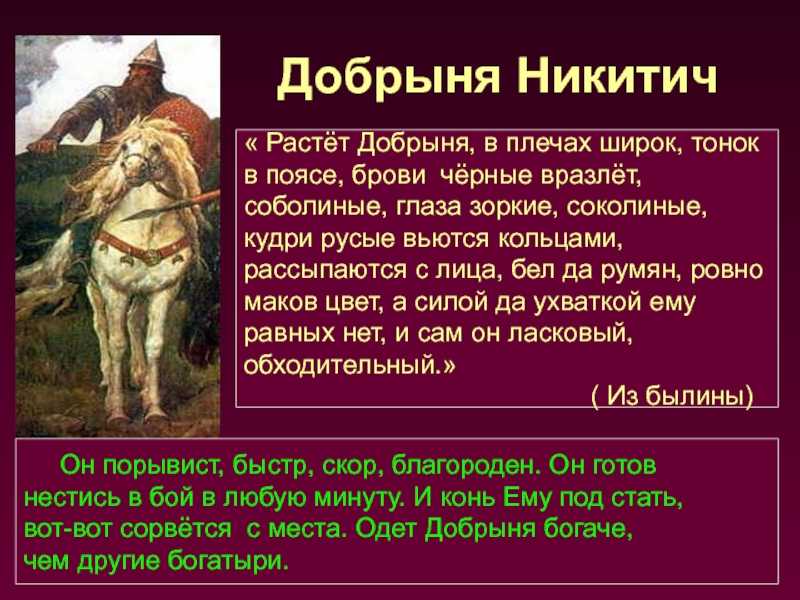 Добрыня Никитич

« Растёт Добрыня, в плечах широк, тонок в поясе, брови чёрные вразлёт, соболиные, глаза зоркие, соколиные, кудри русые вьются кольцами, рассыпаются с лица, бел да румян, ровно маков цвет, а силой да ухваткой ему равных нет, и сам он ласковый, обходительный.»

( Из былины)

Он порывист, быстр, скор, благороден. Он готов нестись в бой в любую минуту. И конь Ему под стать, вот-вот сорвётся с места. Одет Добрыня богаче, чем другие богатыри.